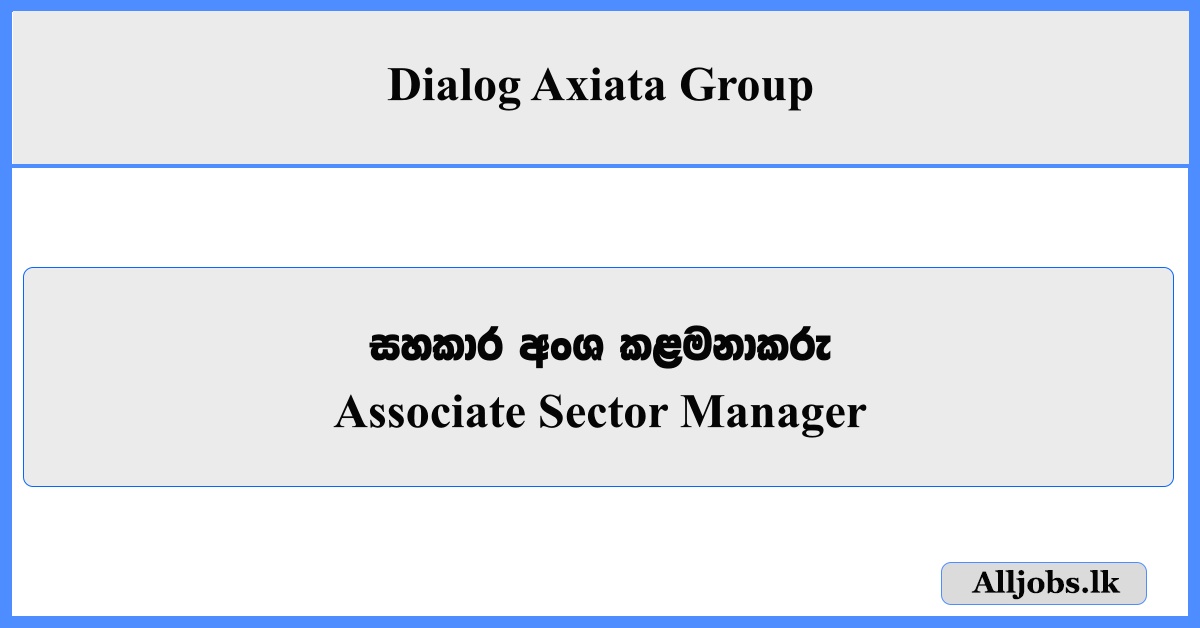 Dialog Axiata Group

සහකාර අංශ කළමනාකරු
Associate Sector Manager

Alljobs.lk